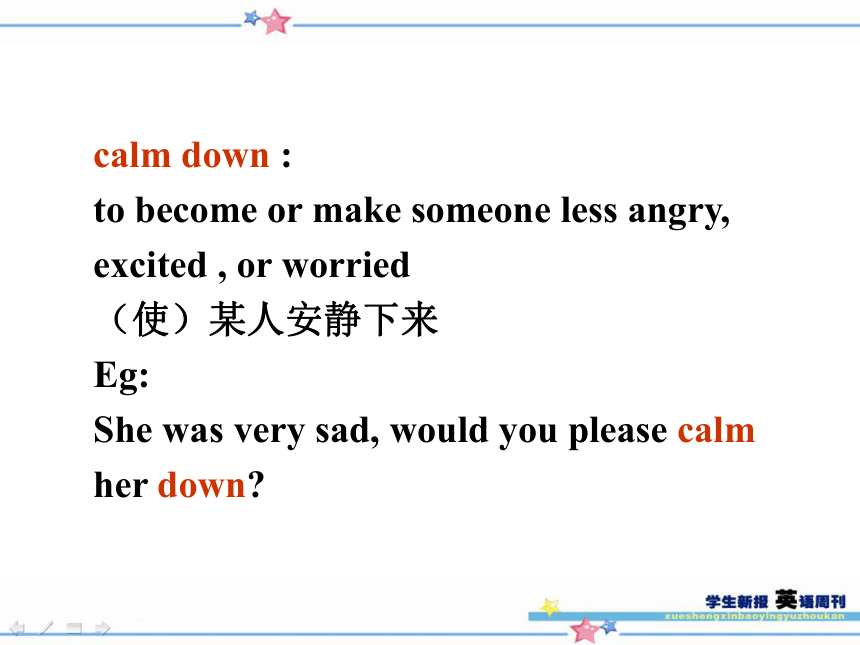 calm down :
to become or make someone less angry, excited , or worried
（使）某人安静下来
Eg:
She was very sad, would you please calm her down?

学生新报 英语周刊
xueshengxinbaoyingyuzhoukan